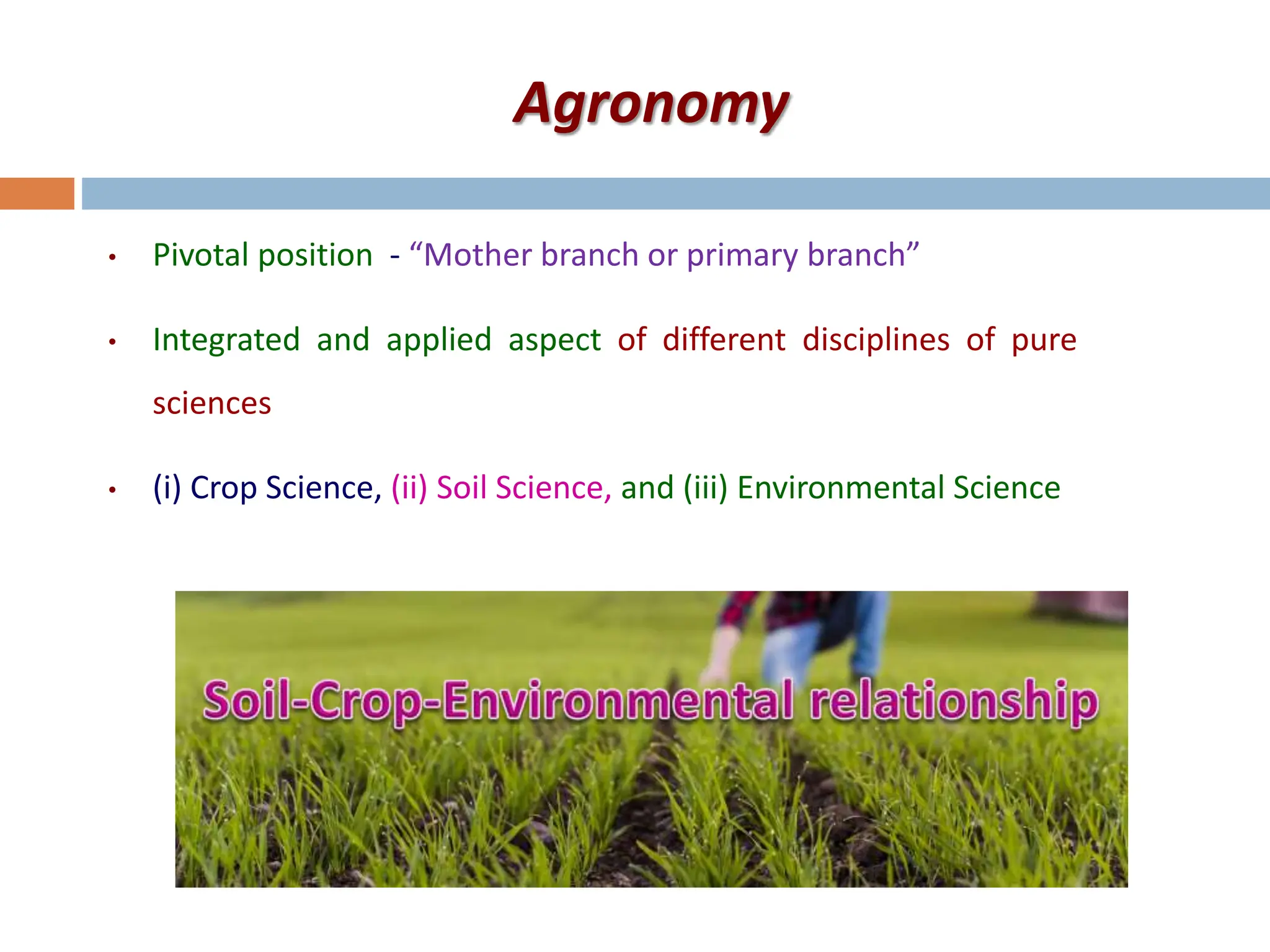 Agronomy

• Pivotal position - “Mother branch or primary branch”

• Integrated and applied aspect of different disciplines of pure sciences

• (i) Crop Science, (ii) Soil Science, and (iii) Environmental Science

Soil-Crop-Environmental relationship